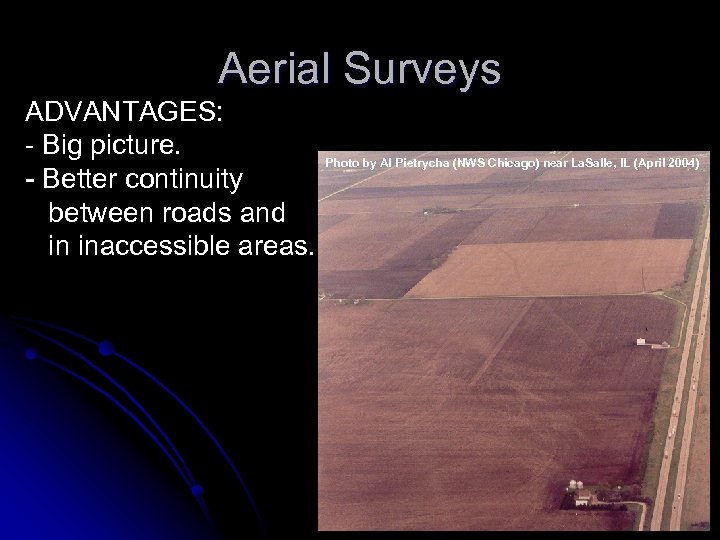 Aerial Surveys

ADVANTAGES:
- Big picture.
- Better continuity between roads and in inaccessible areas.

Photo by Al Pietrycha (NWS Chicago) near LaSalle, IL (April 2004)